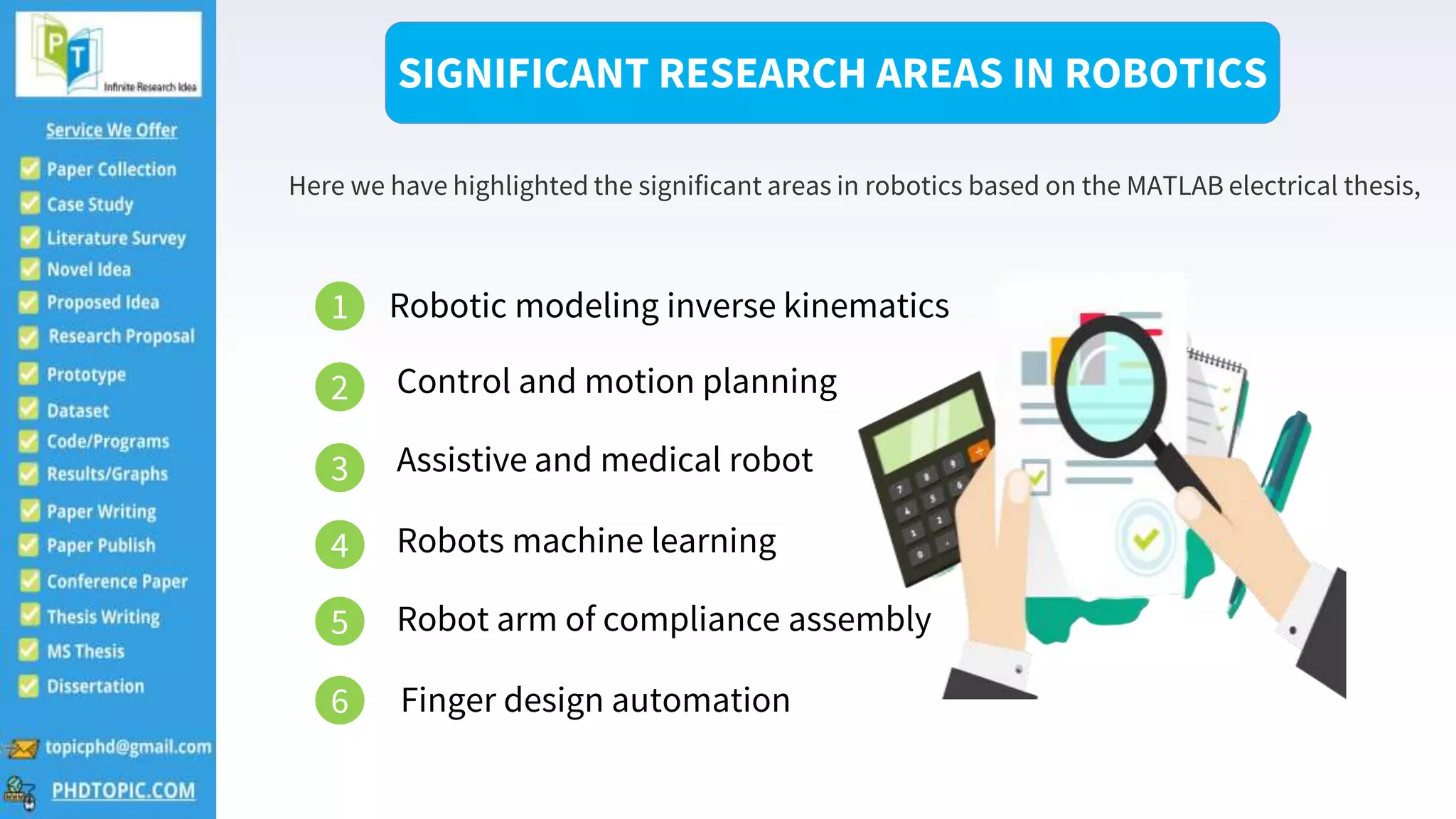 PT
Infinite Research Idea

Service We Offer

Paper Collection
Case Study
Literature Survey
Novel Idea
Proposed Idea
Research Proposal
Prototype
Dataset
Code/Programs
Results/Graphs
Paper Writing
Paper Publish
Conference Paper
Thesis Writing
MS Thesis
Dissertation

topicphd@gmail.com
PHDTOPIC.COM

SIGNIFICANT RESEARCH AREAS IN ROBOTICS

Here we have highlighted the significant areas in robotics based on the MATLAB electrical thesis,

1 Robotic modeling inverse kinematics
2 Control and motion planning
3 Assistive and medical robot
4 Robots machine learning
5 Robot arm of compliance assembly
6 Finger design automation